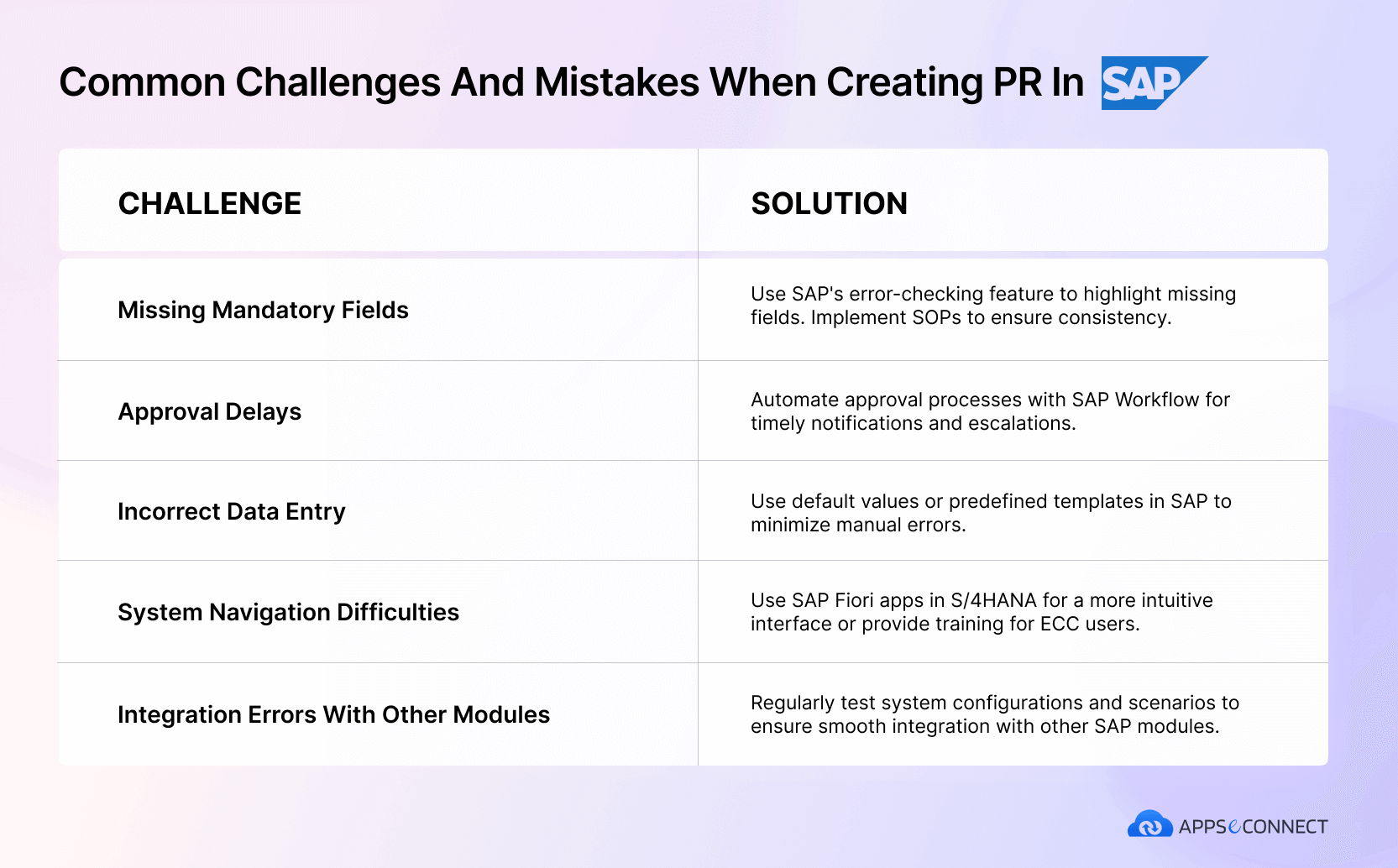 Common Challenges And Mistakes When Creating PR In SAP

| CHALLENGE | SOLUTION |
|---|---|
| Missing Mandatory Fields | Use SAP's error-checking feature to highlight missing fields. Implement SOPs to ensure consistency. |
| Approval Delays | Automate approval processes with SAP Workflow for timely notifications and escalations. |
| Incorrect Data Entry | Use default values or predefined templates in SAP to minimize manual errors. |
| System Navigation Difficulties | Use SAP Fiori apps in S/4HANA for a more intuitive interface or provide training for ECC users. |
| Integration Errors With Other Modules | Regularly test system configurations and scenarios to ensure smooth integration with other SAP modules. |

APPSeCONNECT